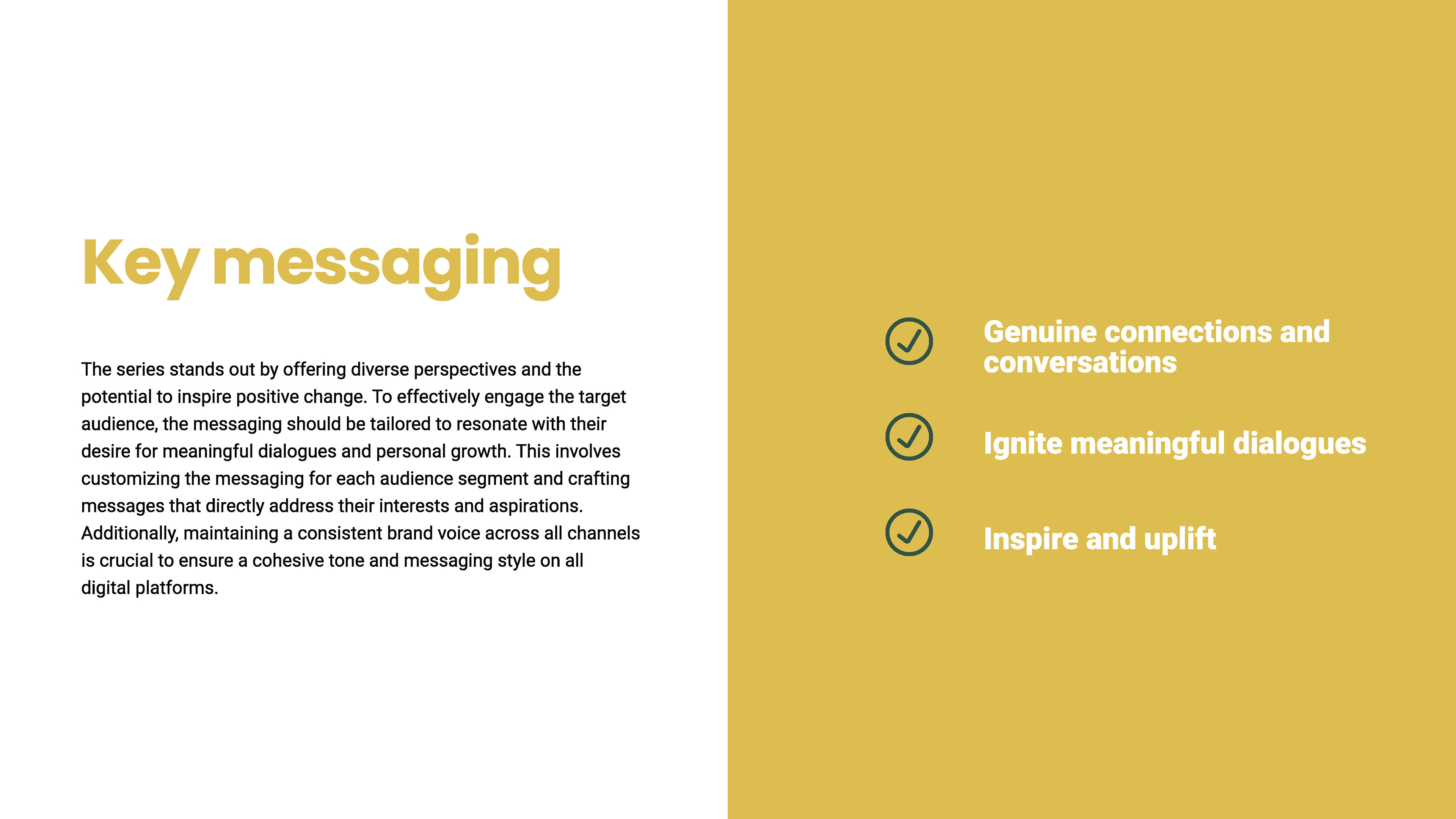 Key messaging

The series stands out by offering diverse perspectives and the potential to inspire positive change. To effectively engage the target audience, the messaging should be tailored to resonate with their desire for meaningful dialogues and personal growth. This involves customizing the messaging for each audience segment and crafting messages that directly address their interests and aspirations. Additionally, maintaining a consistent brand voice across all channels is crucial to ensure a cohesive tone and messaging style on all digital platforms.

Genuine connections and conversations

Ignite meaningful dialogues

Inspire and uplift